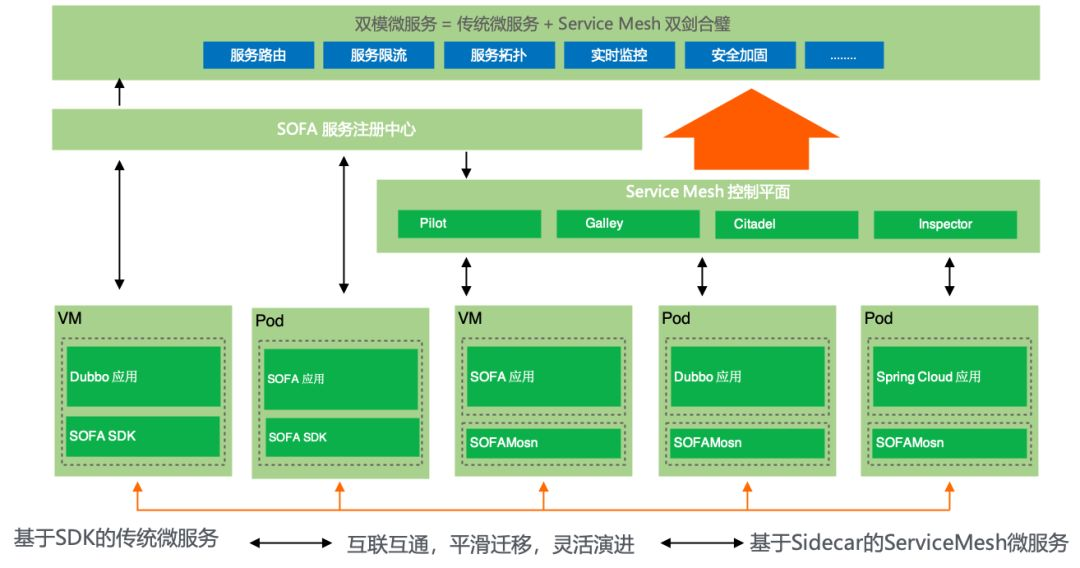 双模微服务 = 传统微服务 + Service Mesh 双剑合璧

服务路由 服务限流 服务拓扑 实时监控 安全加固 ........

SOFA 服务注册中心

Service Mesh 控制平面

Pilot Galley Citadel Inspector

VM

Dubbo 应用

SOFA SDK

Pod

SOFA 应用

SOFA SDK

VM

SOFA 应用

SOFAMosn

Pod

Dubbo 应用

SOFAMosn

Pod

Spring Cloud 应用

SOFAMosn

基于SDK的传统微服务 互联互通，平滑迁移，灵活演进 基于Sidecar的ServiceMesh微服务